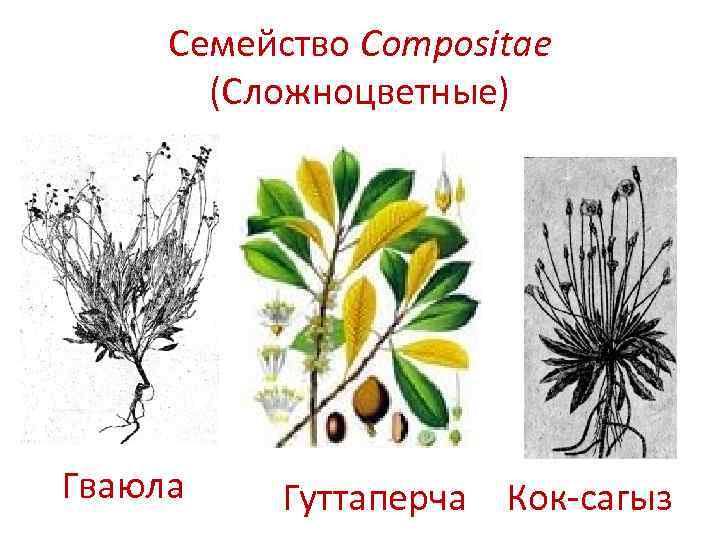 Семейство Compositae (Сложноцветные)

Гваюла

Гуттаперча

Кок-сагыз